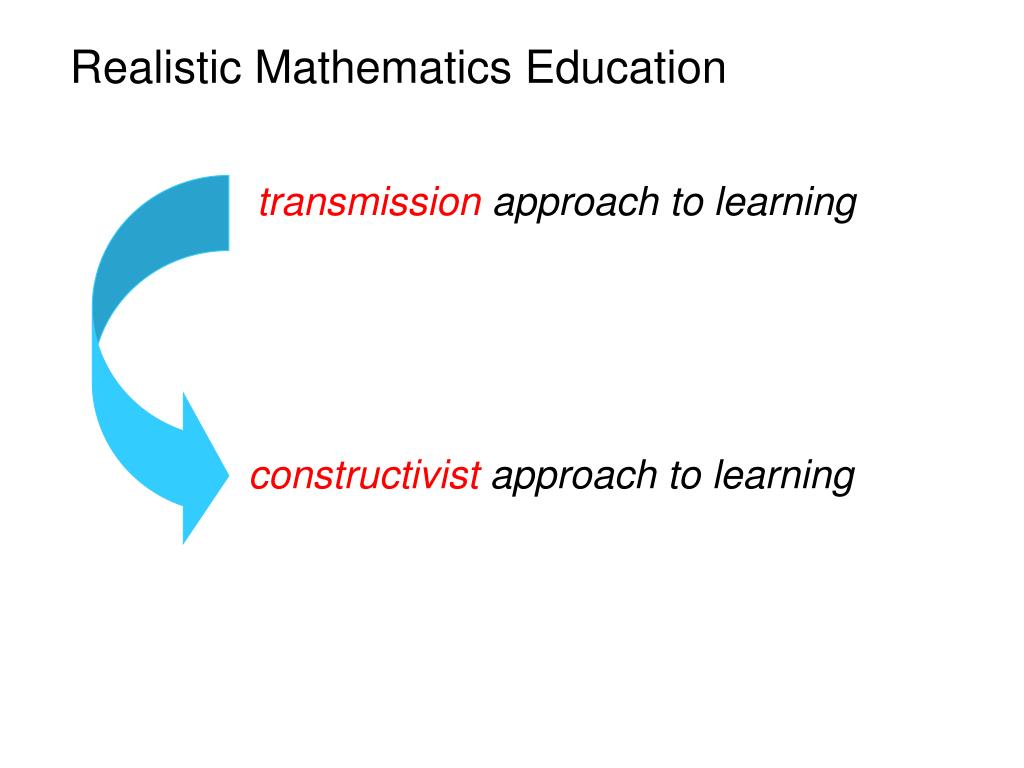 Realistic Mathematics Education

transmission approach to learning

constructivist approach to learning